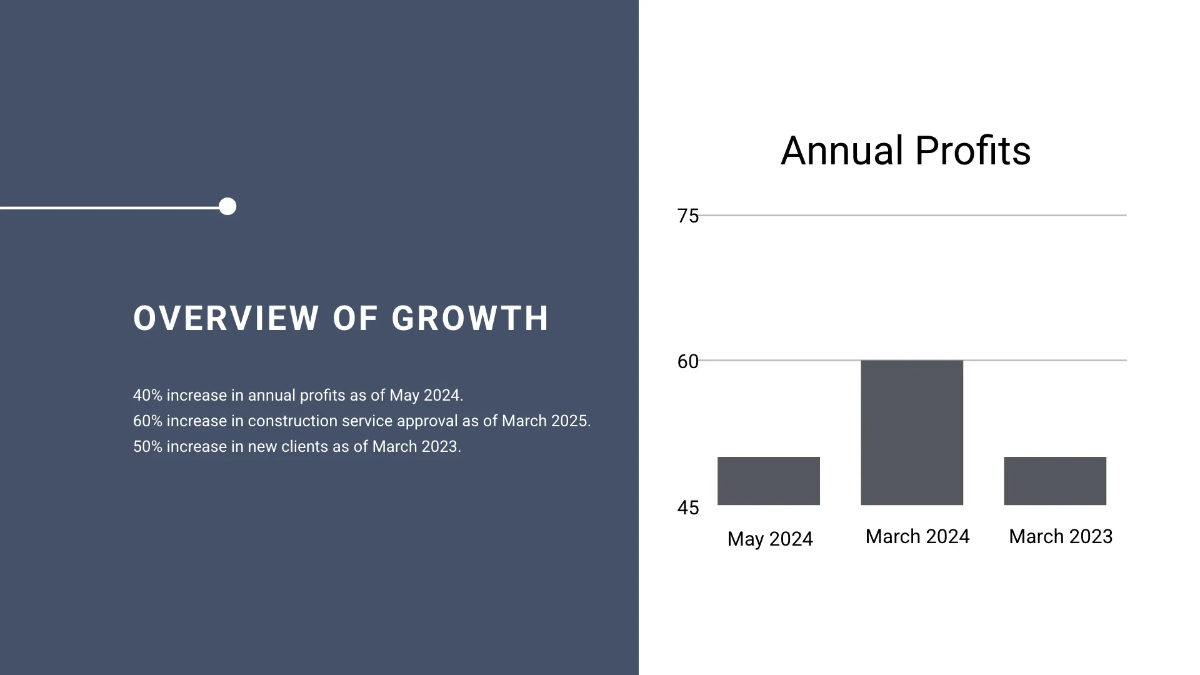 OVERVIEW OF GROWTH

40% increase in annual profits as of May 2024.
60% increase in construction service approval as of March 2025.
50% increase in new clients as of March 2023.

Annual Profits

75
60
45

May 2024
March 2024
March 2023